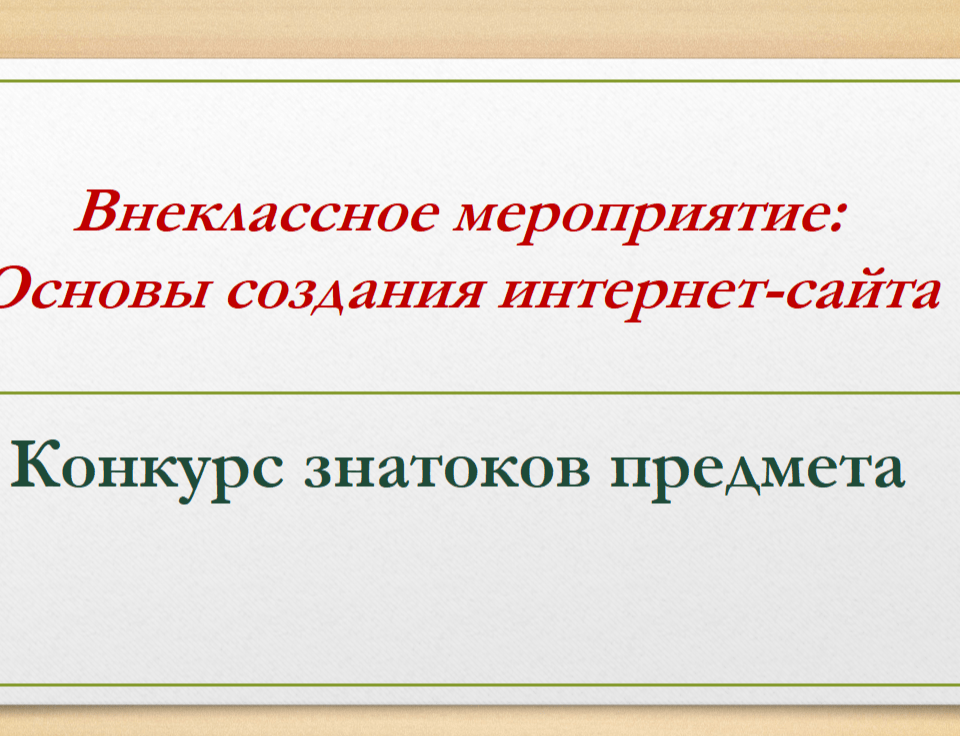 Внеклассное мероприятие:
Основы создания интернет-сайта

Конкурс знатоков предмета